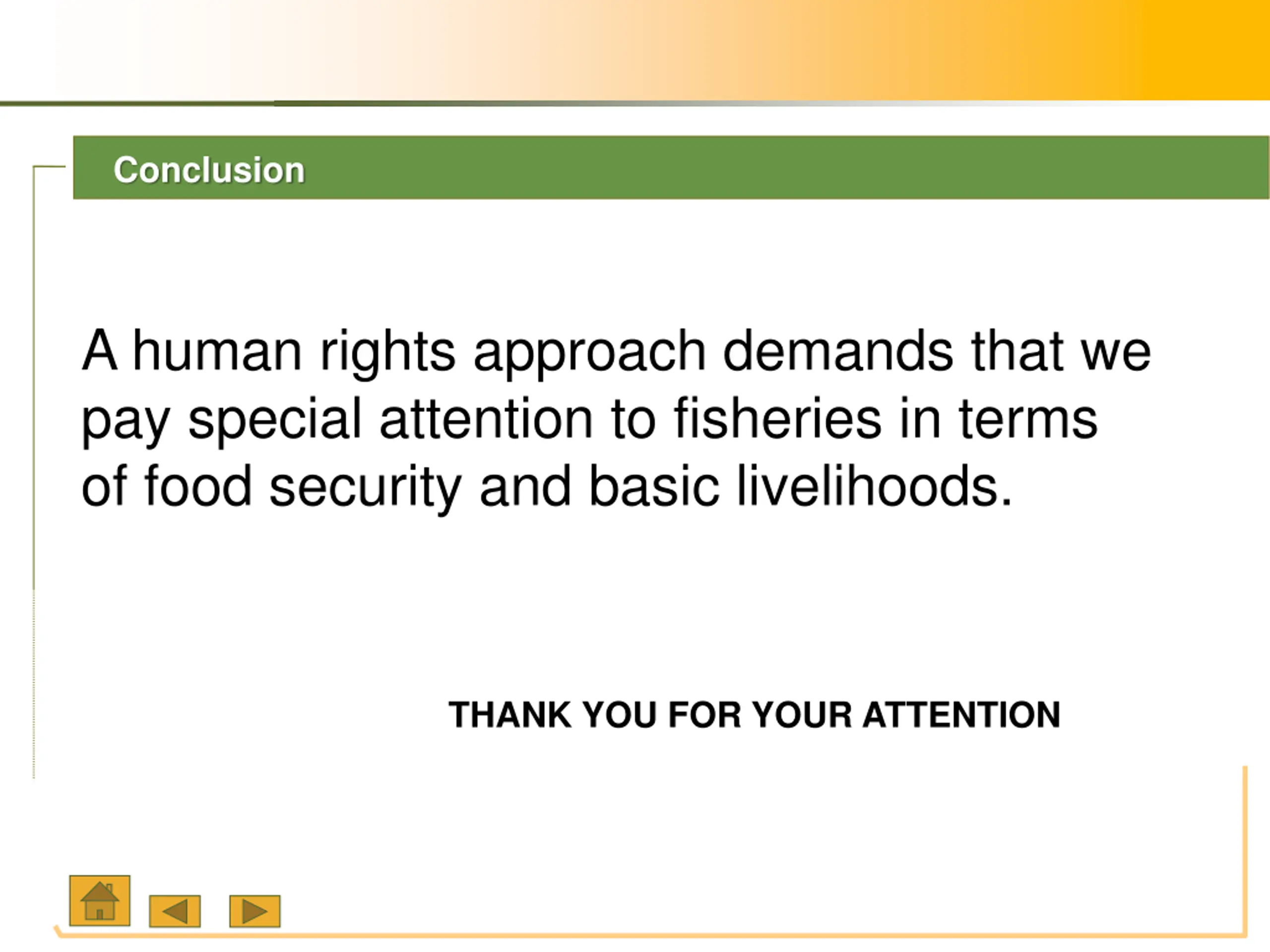 Conclusion

A human rights approach demands that we pay special attention to fisheries in terms of food security and basic livelihoods.

THANK YOU FOR YOUR ATTENTION